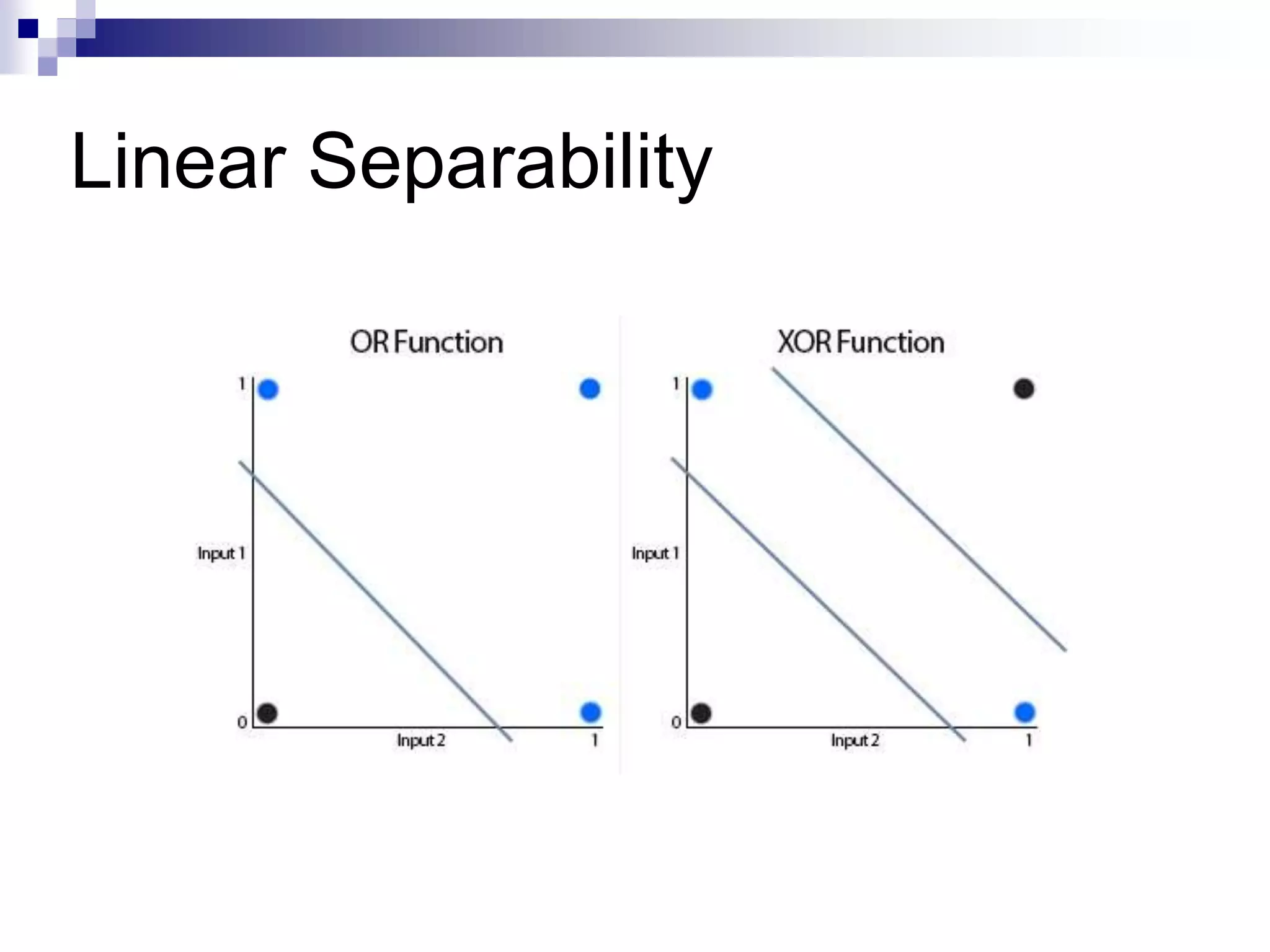 Linear Separability

OR Function

1

Input 1

0

Input 2

1

XOR Function

1

Input 1

0

Input 2

1